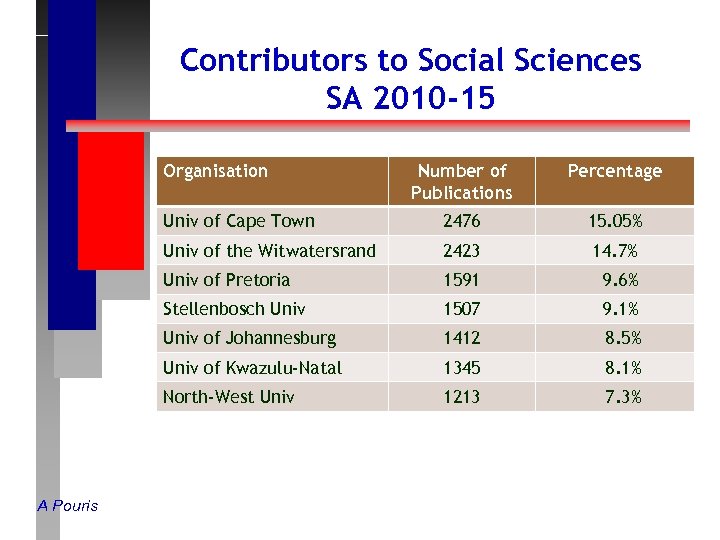 Contributors to Social Sciences SA 2010-15

| Organisation | Number of Publications | Percentage |
|---|---|---|
| Univ of Cape Town | 2476 | 15.05% |
| Univ of the Witwatersrand | 2423 | 14.7% |
| Univ of Pretoria | 1591 | 9.6% |
| Stellenbosch Univ | 1507 | 9.1% |
| Univ of Johannesburg | 1412 | 8.5% |
| Univ of Kwazulu-Natal | 1345 | 8.1% |
| North-West Univ | 1213 | 7.3% |

A Pouris